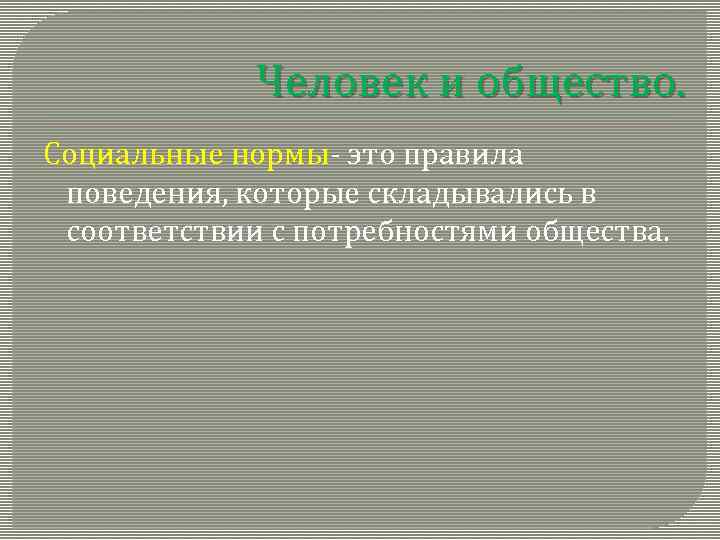 Человек и общество.

Социальные нормы- это правила поведения, которые складывались в соответствии с потребностями общества.